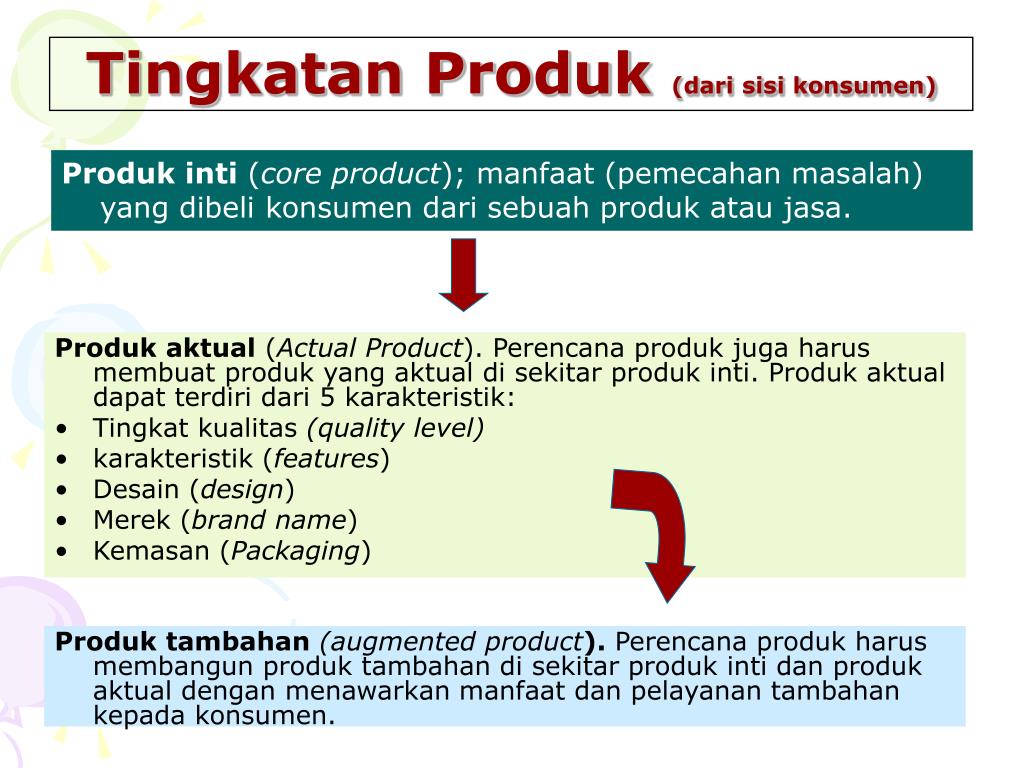 Tingkatan Produk (dari sisi konsumen)

Produk inti (core product); manfaat (pemecahan masalah) yang dibeli konsumen dari sebuah produk atau jasa.

Produk aktual (Actual Product). Perencana produk juga harus membuat produk yang aktual di sekitar produk inti. Produk aktual dapat terdiri dari 5 karakteristik:
• Tingkat kualitas (quality level)
• karakteristik (features)
• Desain (design)
• Merek (brand name)
• Kemasan (Packaging)

Produk tambahan (augmented product). Perencana produk harus membangun produk tambahan di sekitar produk inti dan produk aktual dengan menawarkan manfaat dan pelayanan tambahan kepada konsumen.